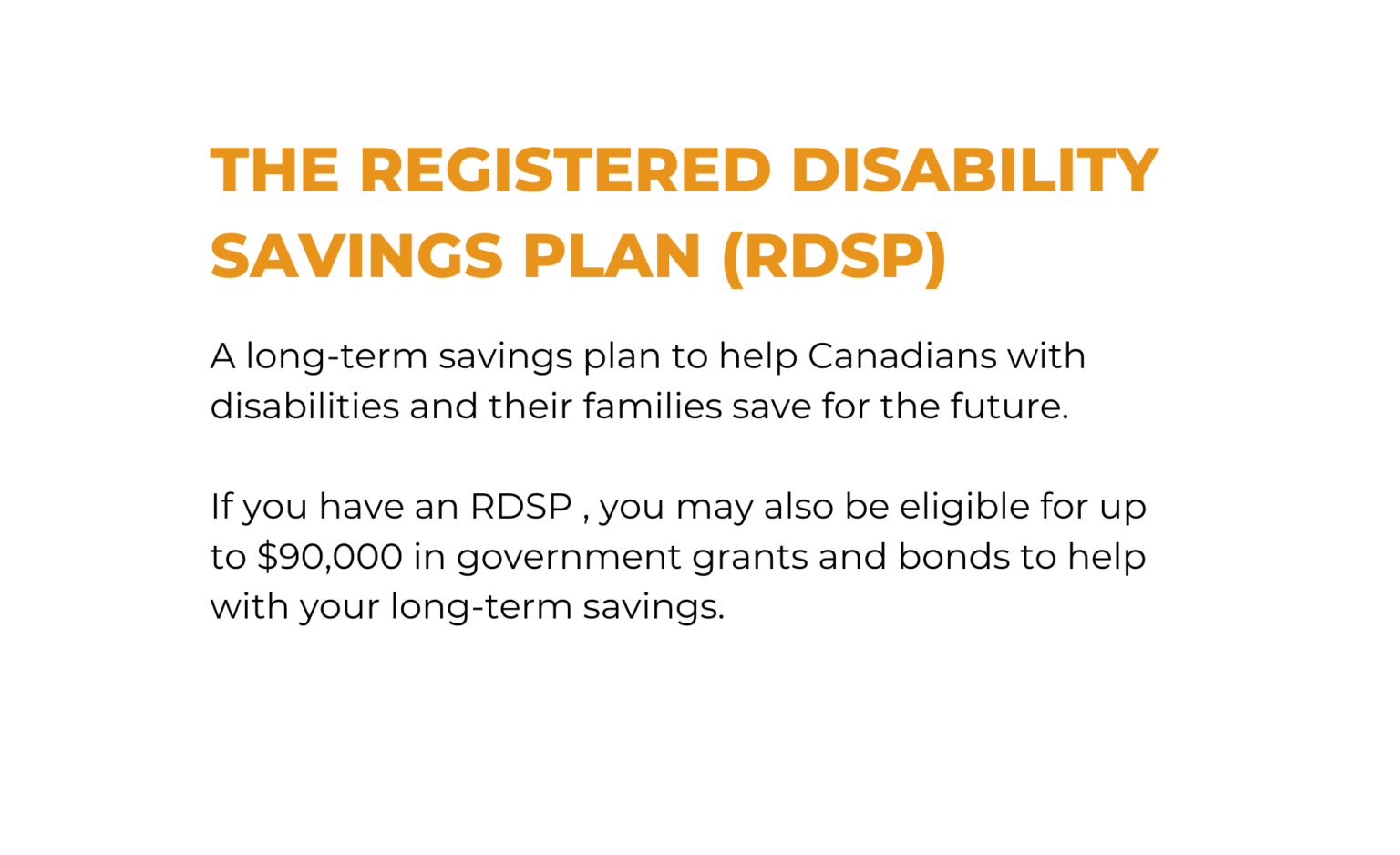 THE REGISTERED DISABILITY SAVINGS PLAN (RDSP)

A long-term savings plan to help Canadians with disabilities and their families save for the future.

If you have an RDSP , you may also be eligible for up to \$90,000 in government grants and bonds to help with your long-term savings.